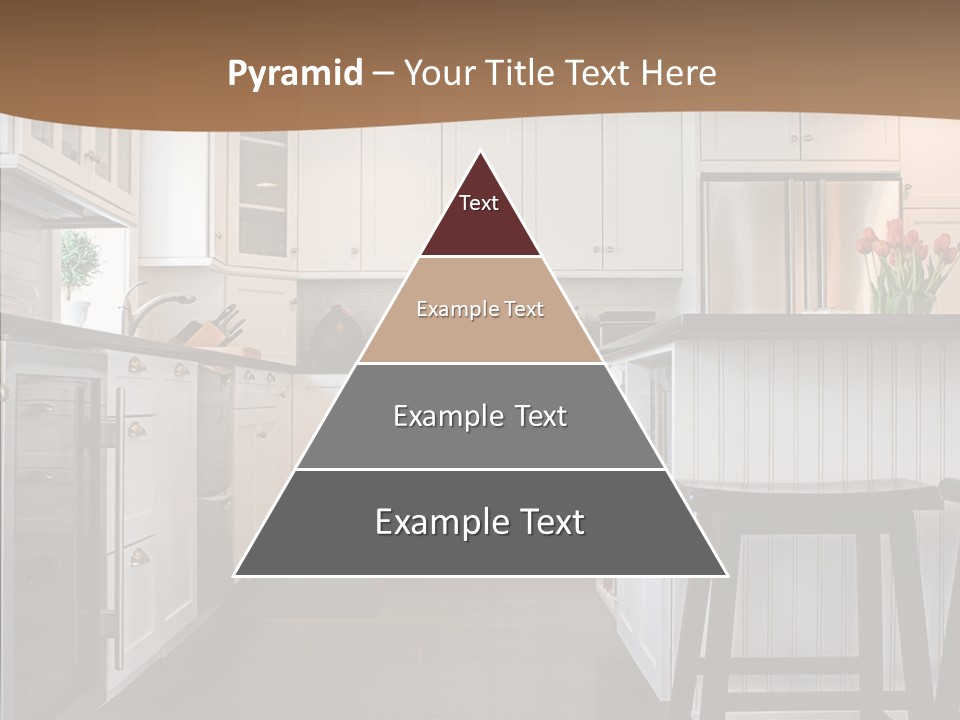 Pyramid – Your Title Text Here

Text

Example Text

Example Text

Example Text